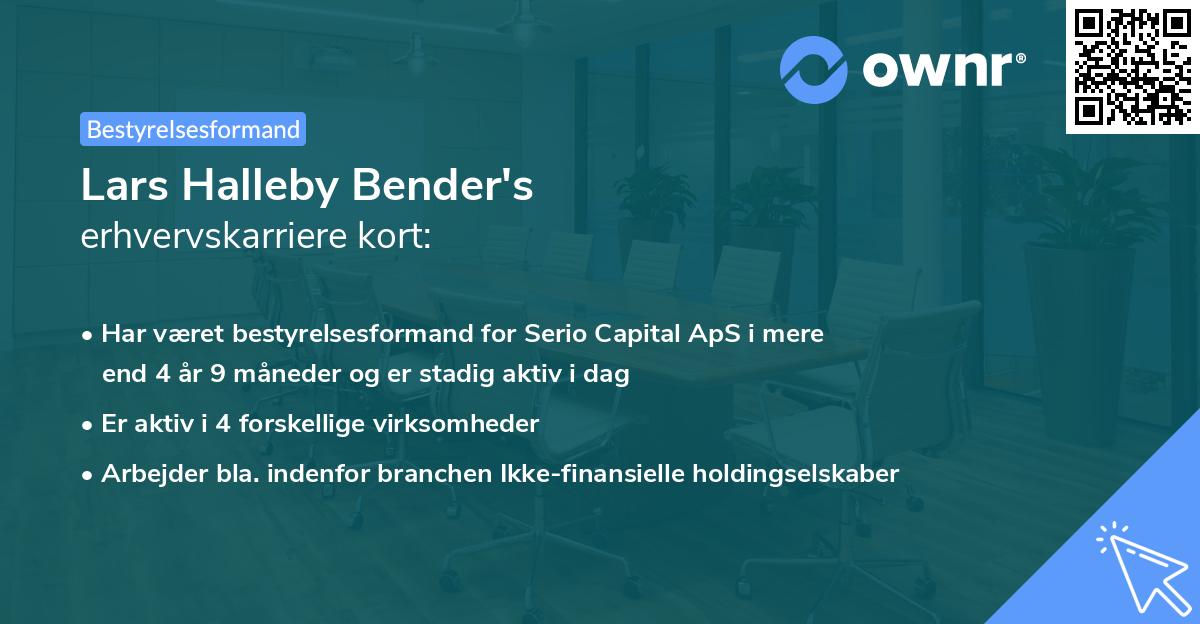 ownr®

Bestyrelsesformand

Lars Halleby Bender's
erhvervskarriere kort:

• Har været bestyrelsesformand for Serio Capital ApS i mere end 4 år 9 måneder og er stadig aktiv i dag

• Er aktiv i 4 forskellige virksomheder

• Arbejder bla. indenfor branchen Ikke-finansielle holdingselskaber